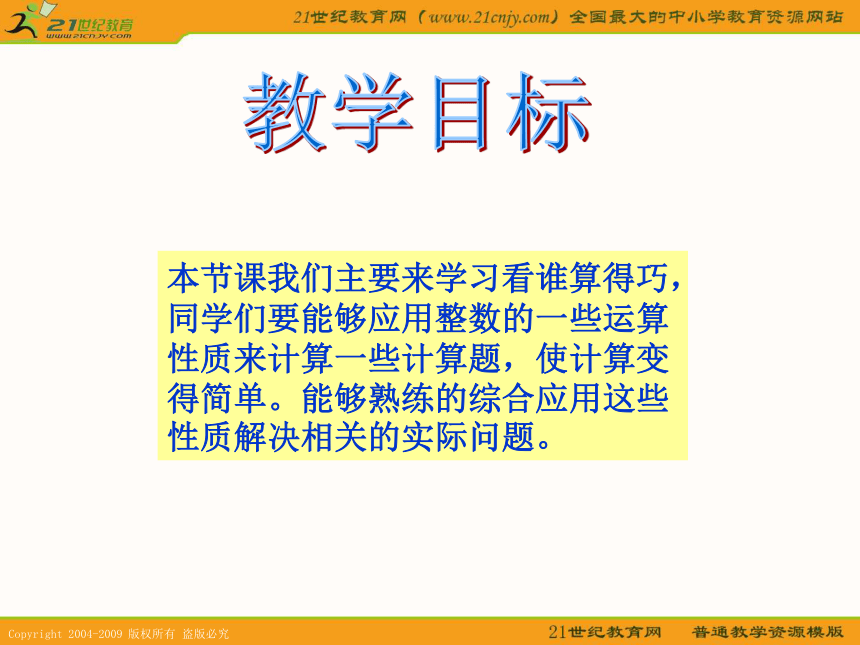 21世纪教育
www.21cnjy.com

21世纪教育网（www.21cnjy.com）全国最大的中小学教育资源网站

教学目标

本节课我们主要来学习看谁算得巧，同学们要能够应用整数的一些运算性质来计算一些计算题，使计算变得简单。能够熟练的综合应用这些性质解决相关的实际问题。

Copyright 2004-2009 版权所有 盗版必究

21世纪教育网 普通教学资源模版